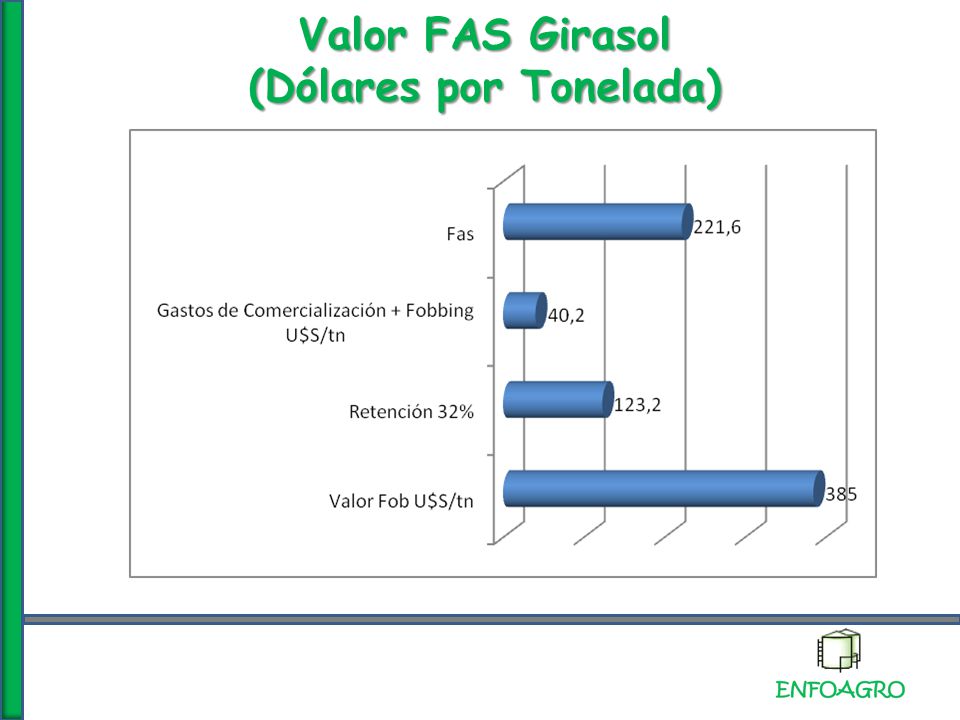 Valor FAS Girasol
(Dólares por Tonelada)

Fas
221,6

Gastos de Comercialización + Fobbing U$S/tn
40,2

Retención 32%
123,2

Valor Fob U$S/tn
385

ENFOAGRO